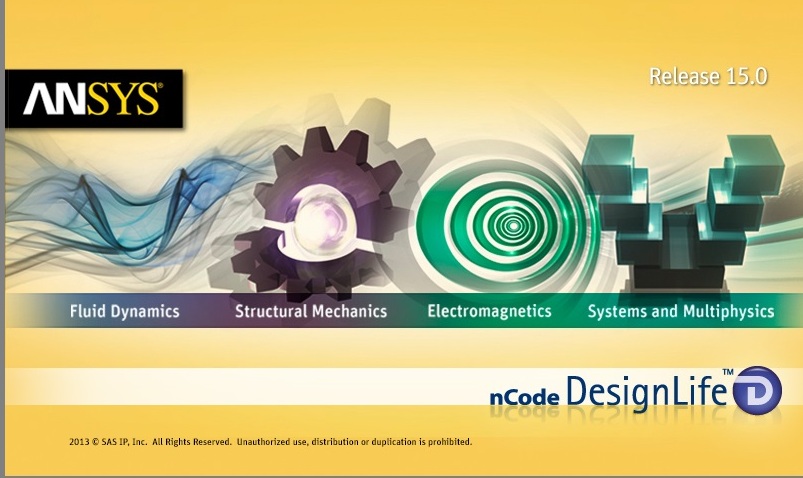 ANSYS®

Release 15.0

Fluid Dynamics Structural Mechanics Electromagnetics Systems and Multiphysics

nCode DesignLife™

2013 © SAS IP, Inc. All Rights Reserved. Unauthorized use, distribution or duplication is prohibited.